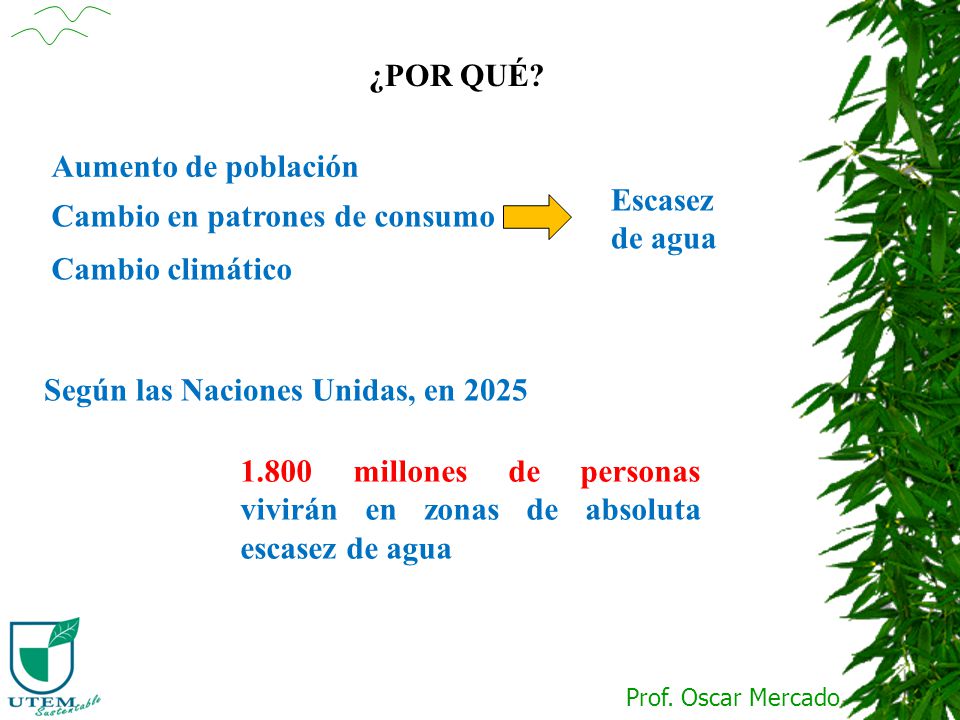 ¿POR QUÉ?

Aumento de población
Cambio en patrones de consumo
Cambio climático

Escasez de agua

Según las Naciones Unidas, en 2025

1.800 millones de personas vivirán en zonas de absoluta escasez de agua

UTEM Sustentable

Prof. Oscar Mercado